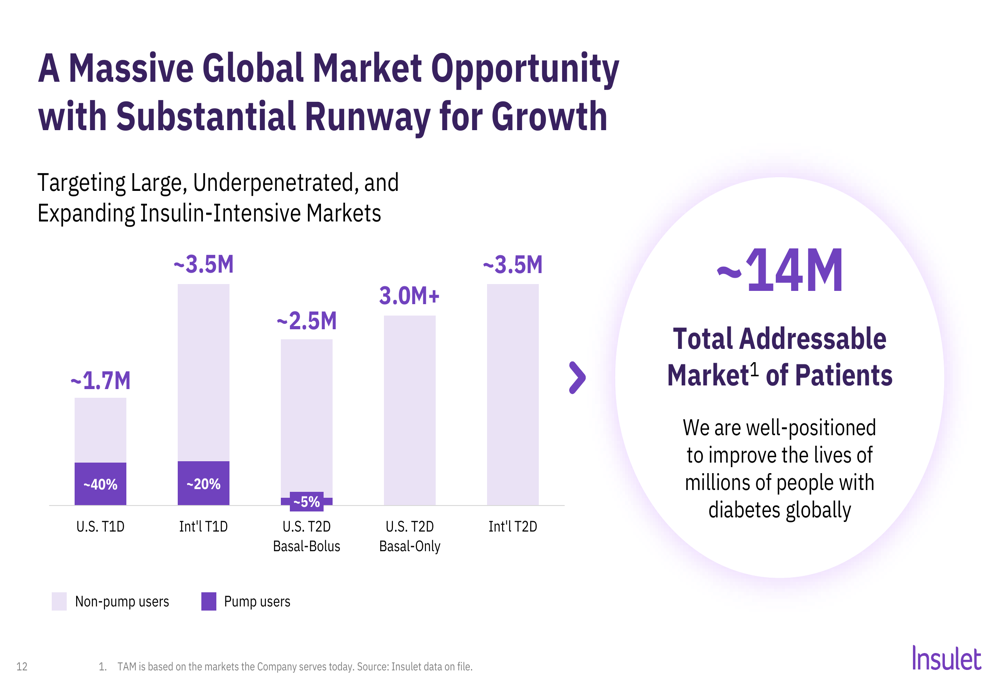 A Massive Global Market Opportunity with Substantial Runway for Growth

Targeting Large, Underpenetrated, and Expanding Insulin-Intensive Markets

~1.7M
~40%
U.S. T1D

~3.5M
~20%
Int'l T1D

~2.5M
~5%
U.S. T2D Basal-Bolus

3.0M+
U.S. T2D Basal-Only

~3.5M
Int'l T2D

Non-pump users
Pump users

~14M
Total Addressable Market$^1$ of Patients

We are well-positioned to improve the lives of millions of people with diabetes globally

12

1. TAM is based on the markets the Company serves today. Source: Insulet data on file.

Insulet